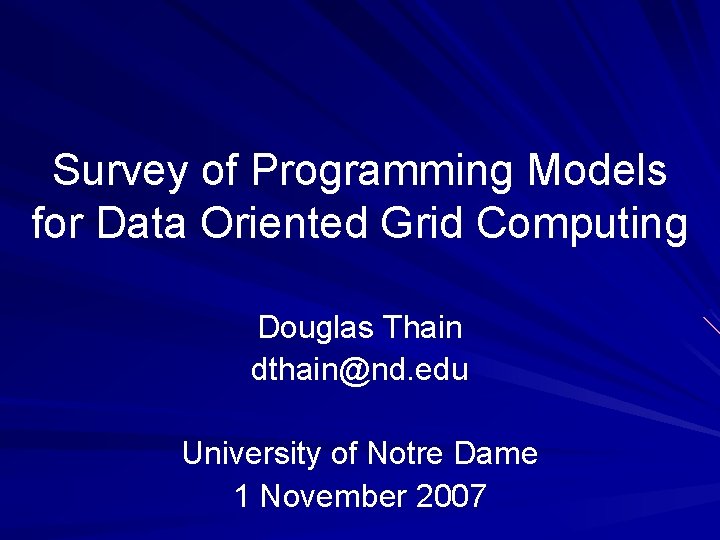 Survey of Programming Models for Data Oriented Grid Computing

Douglas Thain
dthain@nd.edu

University of Notre Dame
1 November 2007